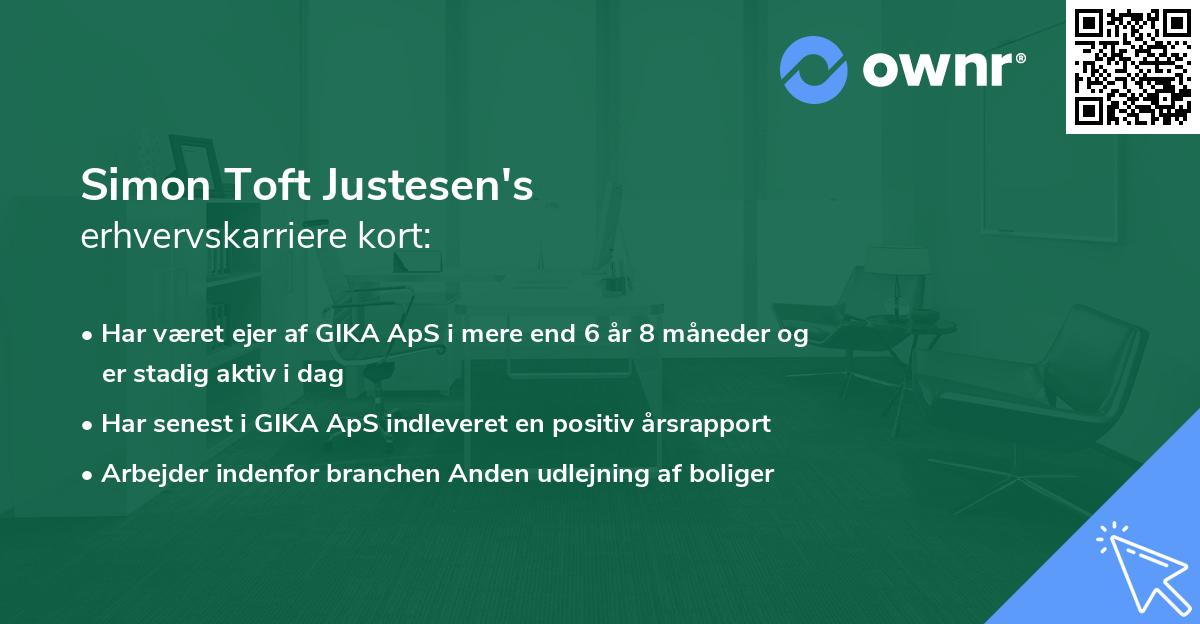 ownr®

Simon Toft Justesen's
erhvervskarriere kort:

• Har været ejer af GIKA ApS i mere end 6 år 8 måneder og er stadig aktiv i dag
• Har senest i GIKA ApS indleveret en positiv årsrapport
• Arbejder indenfor branchen Anden udlejning af boliger